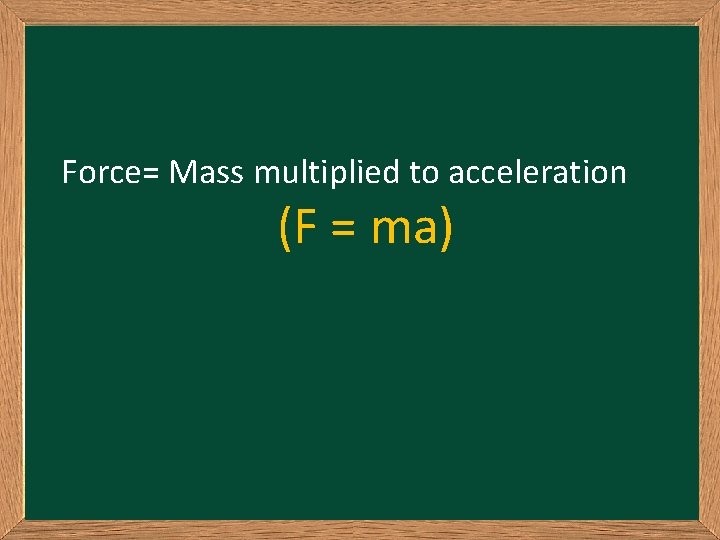 Force= Mass multiplied to acceleration

($F = ma$)